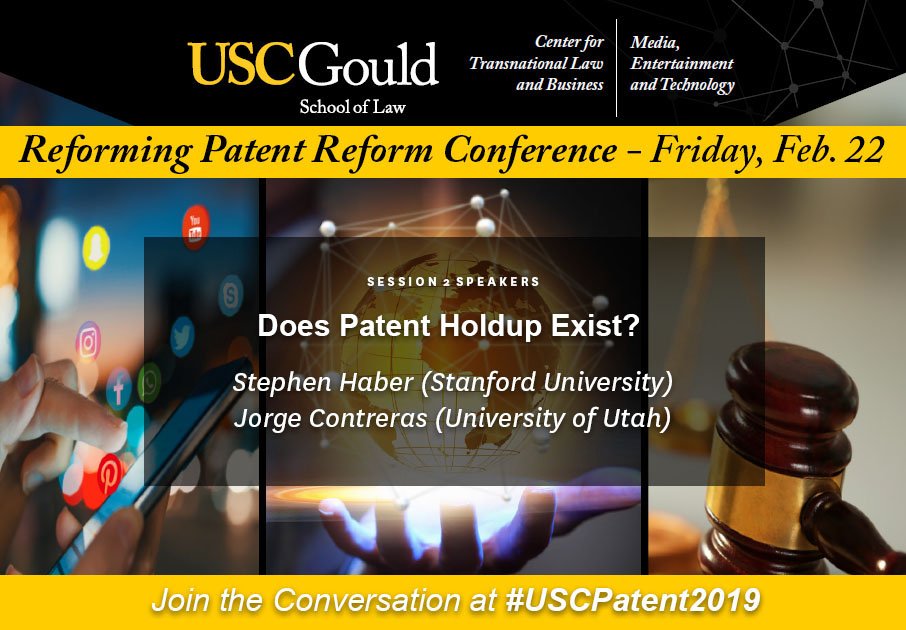 USC Gould
School of Law

Center for Transnational Law and Business

Media, Entertainment and Technology

Reforming Patent Reform Conference – Friday, Feb. 22

SESSION 2 SPEAKERS

Does Patent Holdup Exist?

Stephen Haber (Stanford University)
Jorge Contreras (University of Utah)

Join the Conversation at #USCPatent2019